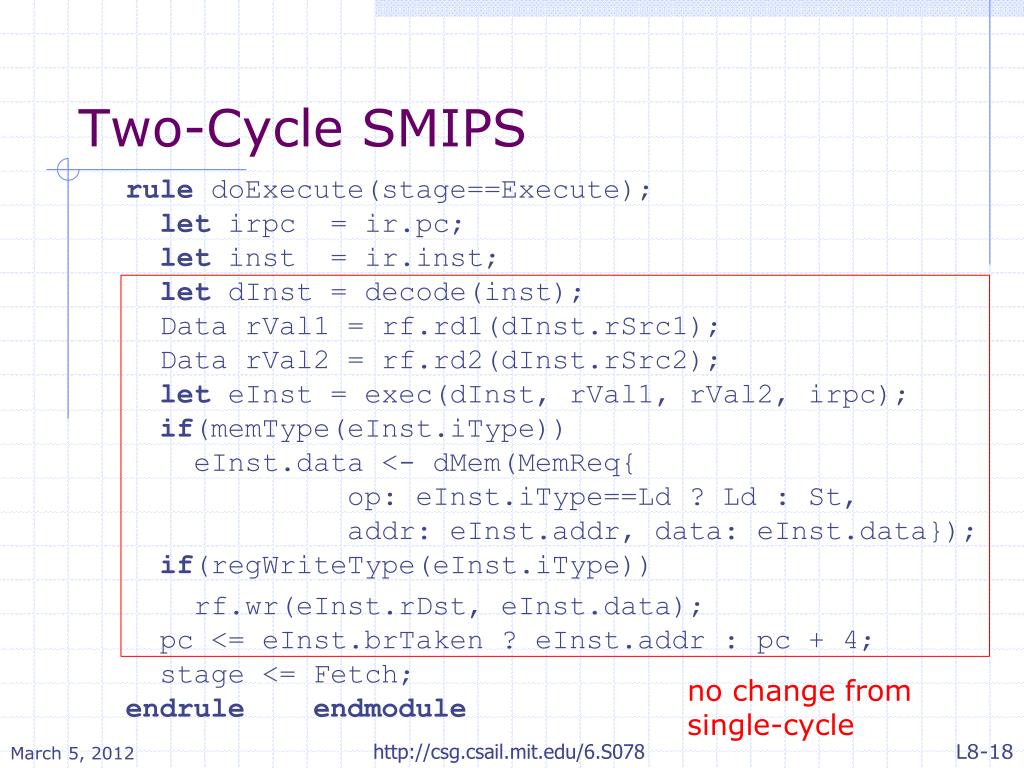 Two-Cycle SMIPS

rule doExecute(stage==Execute);
  let irpc  = ir.pc;
  let inst  = ir.inst;
  let dInst = decode(inst);
  Data rVal1 = rf.rd1(dInst.rSrc1);
  Data rVal2 = rf.rd2(dInst.rSrc2);
  let eInst = exec(dInst, rVal1, rVal2, irpc);
  if(memType(eInst.iType))
    eInst.data <- dMem(MemReq{
              op: eInst.iType==Ld ? Ld : St,
              addr: eInst.addr, data: eInst.data});
  if(regWriteType(eInst.iType))
    rf.wr(eInst.rDst, eInst.data);
  pc <= eInst.brTaken ? eInst.addr : pc + 4;
  stage <= Fetch;
endrule    endmodule

no change from single-cycle

March 5, 2012

http://csg.csail.mit.edu/6.S078

L8-18